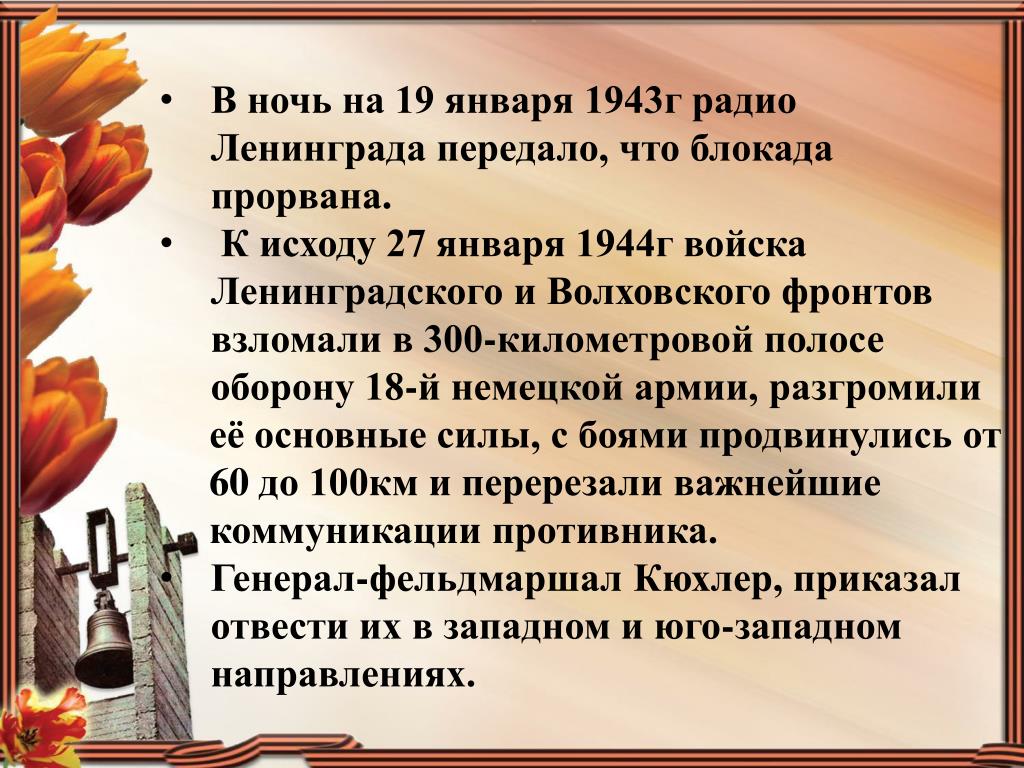 • В ночь на 19 января 1943г радио Ленинграда передало, что блокада прорвана.

• К исходу 27 января 1944г войска Ленинградского и Волховского фронтов взломали в 300-километровой полосе оборону 18-й немецкой армии, разгромили её основные силы, с боями продвинулись от 60 до 100км и перерезали важнейшие коммуникации противника.

• Генерал-фельдмаршал Кюхлер, приказал отвести их в западном и юго-западном направлениях.